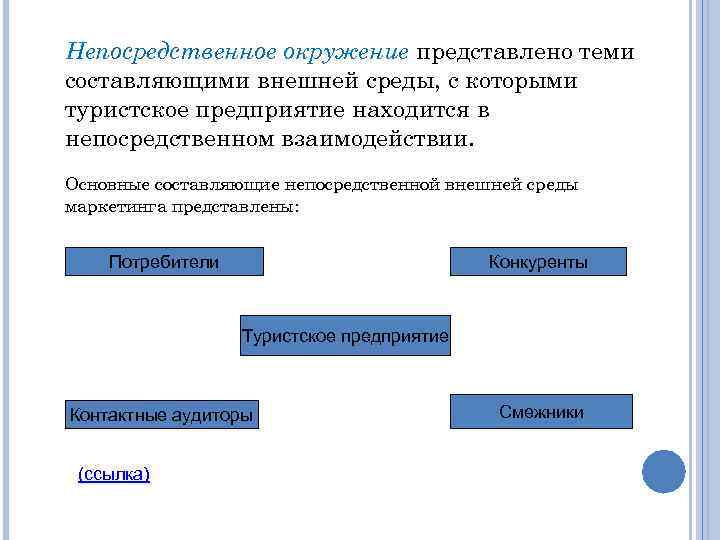 Непосредственное окружение представлено теми составляющими внешней среды, с которыми туристское предприятие находится в непосредственном взаимодействии.

Основные составляющие непосредственной внешней среды маркетинга представлены:

Потребители

Конкуренты

Туристское предприятие

Контактные аудиторы

Смежники

(ссылка)